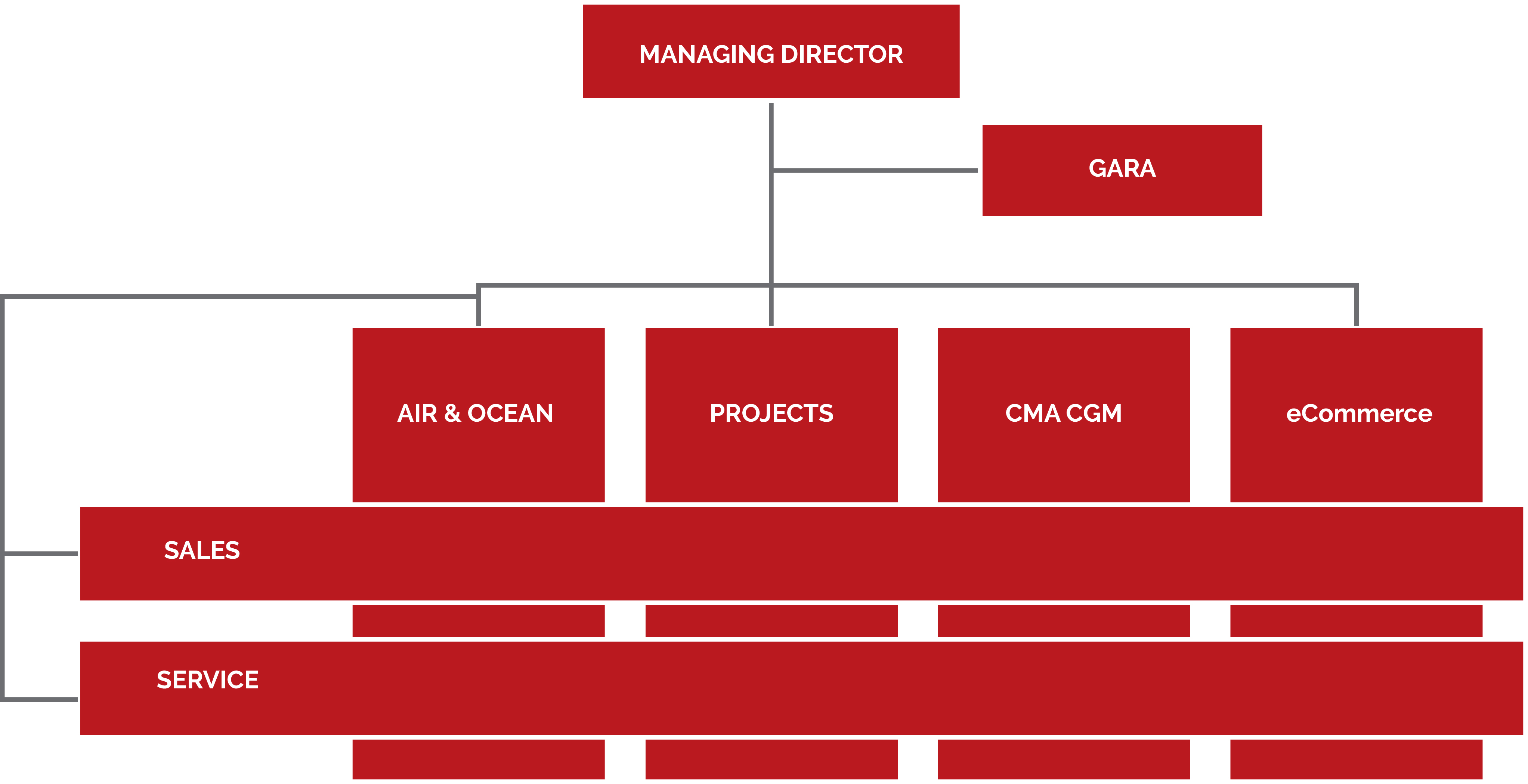 MANAGING DIRECTOR

GARA

AIR & OCEAN

PROJECTS

CMA CGM

eCommerce

SALES

SERVICE